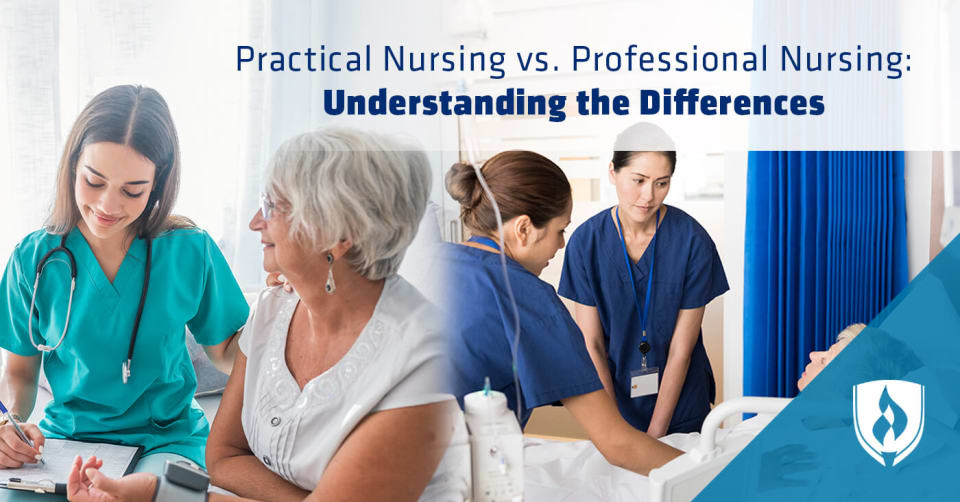 Practical Nursing vs. Professional Nursing:
Understanding the Differences